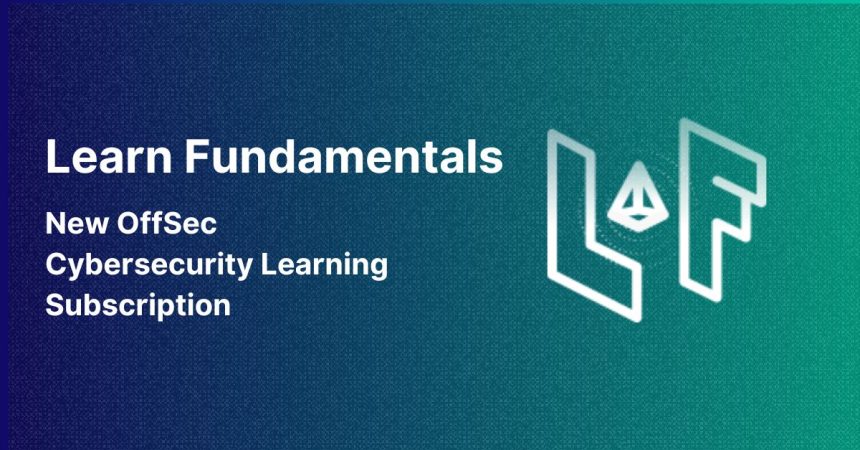 Learn Fundamentals

New OffSec Cybersecurity Learning Subscription

L F